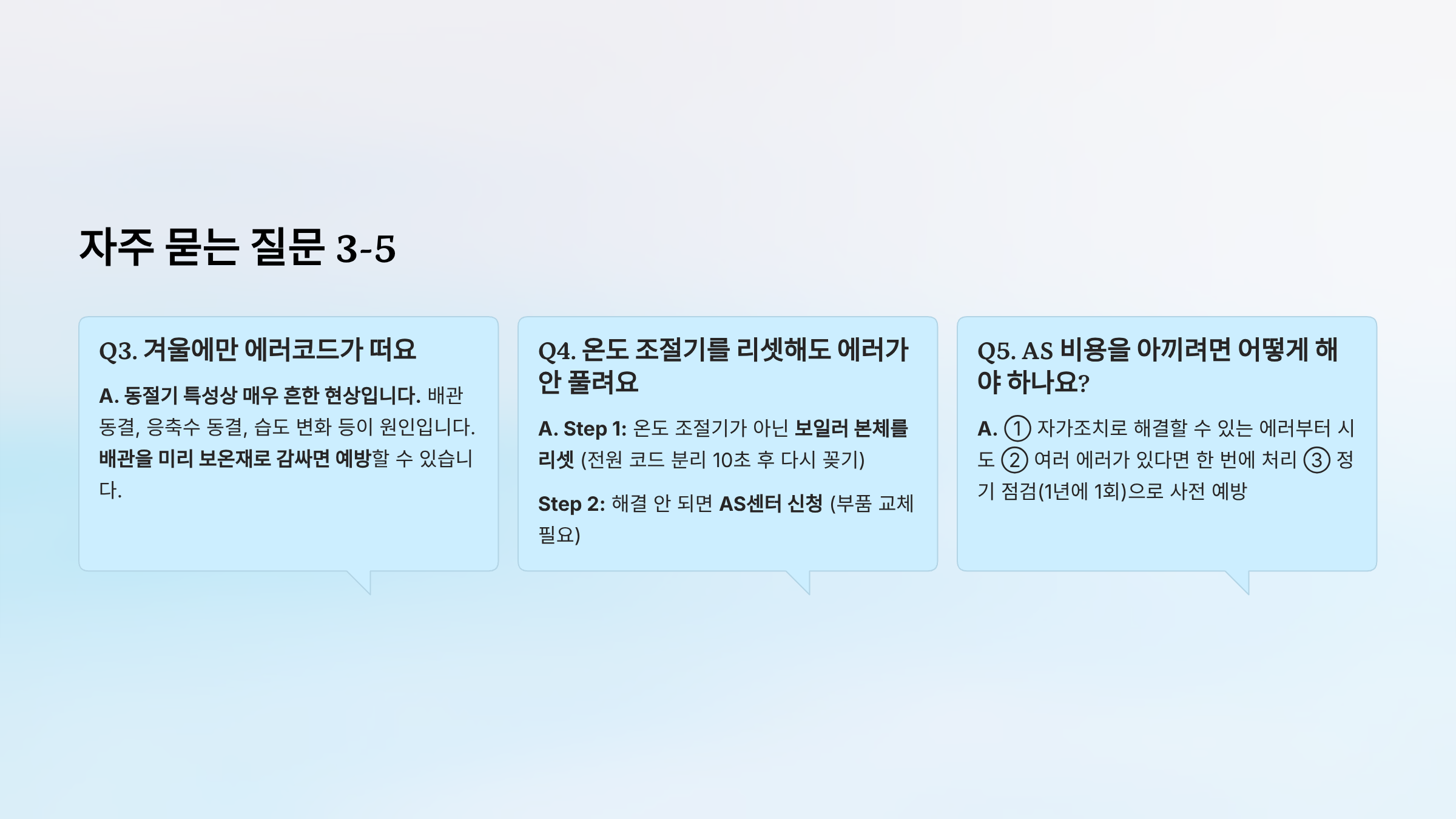 자주 묻는 질문 3-5

Q3. 겨울에만 에러코드가 떠요

A. 동절기 특성상 매우 흔한 현상입니다. 배관 동결, 응축수 동결, 습도 변화 등이 원인입니다. 배관을 미리 보온재로 감싸면 예방할 수 있습니다.

Q4. 온도 조절기를 리셋해도 에러가 안 풀려요

A. Step 1: 온도 조절기가 아닌 보일러 본체를 리셋 (전원 코드 분리 10초 후 다시 꽂기)

Step 2: 해결 안 되면 AS센터 신청 (부품 교체 필요)

Q5. AS 비용을 아끼려면 어떻게 해야 하나요?

A. ① 자가조치로 해결할 수 있는 에러부터 시도 ② 여러 에러가 있다면 한 번에 처리 ③ 정기 점검(1년에 1회)으로 사전 예방